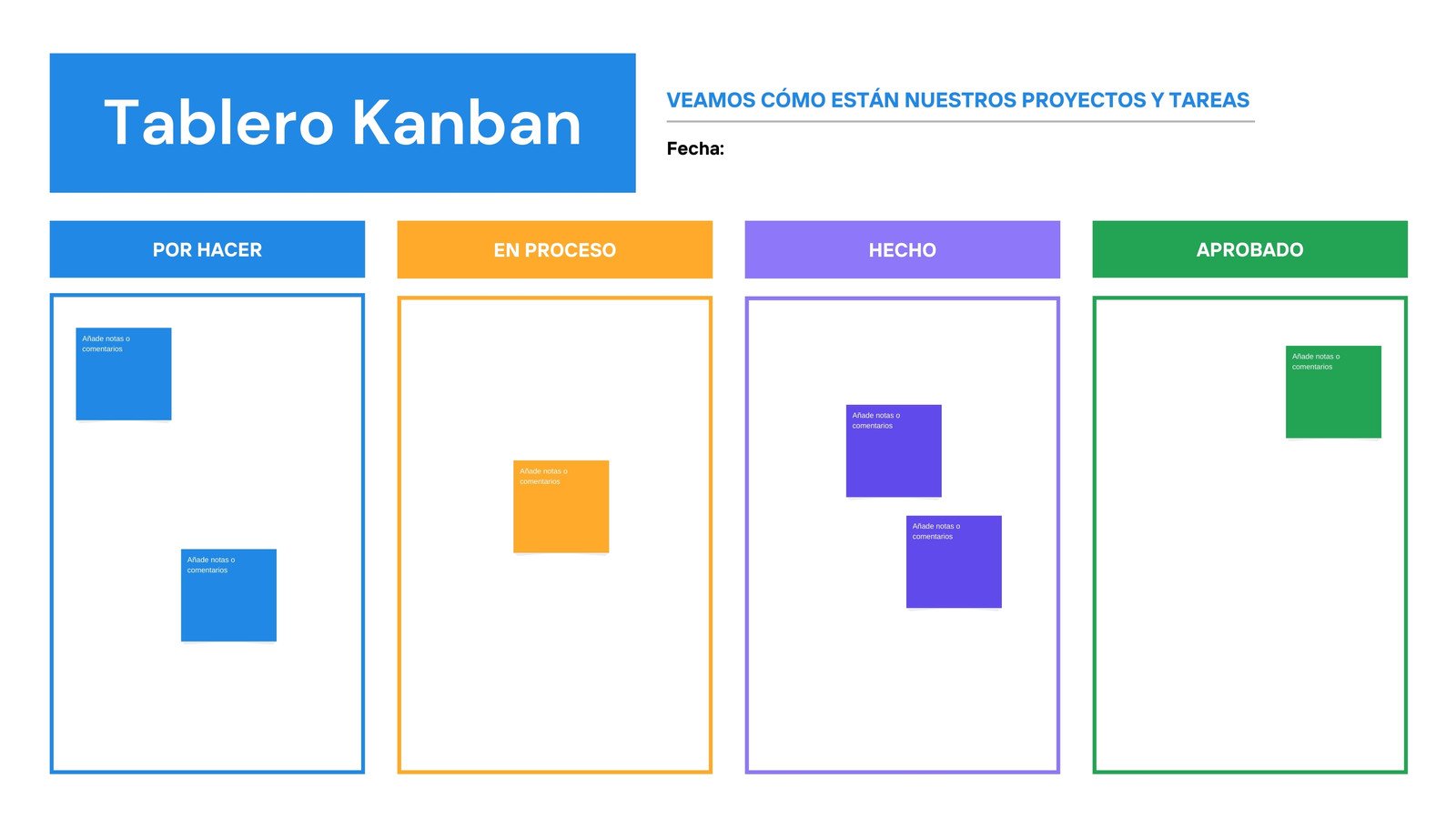 Tablero Kanban

VEAMOS CÓMO ESTÁN NUESTROS PROYECTOS Y TAREAS

Fecha:

POR HACER

Añade notas o comentarios

Añade notas o comentarios

EN PROCESO

Añade notas o comentarios

HECHO

Añade notas o comentarios

Añade notas o comentarios

APROBADO

Añade notas o comentarios